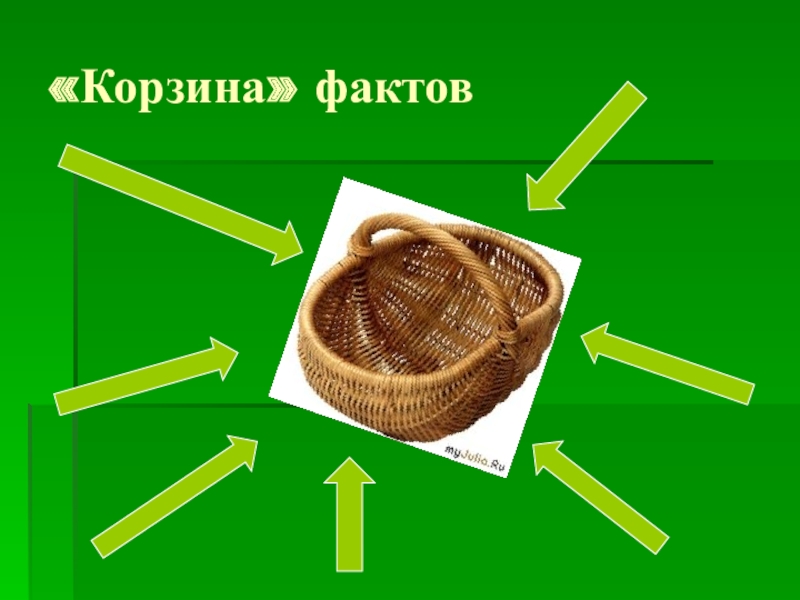 «Корзина» фактов

myJulia.Ru